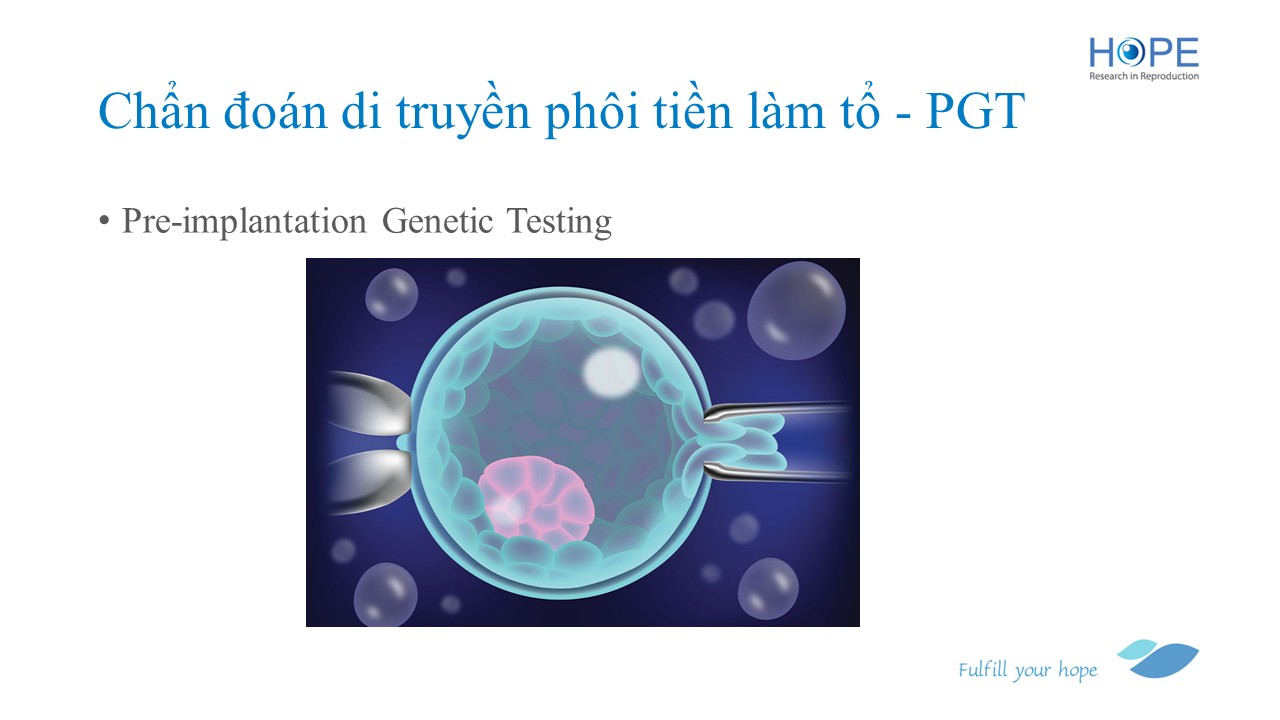 HOPE
Research in Reproduction

Chẩn đoán di truyền phôi tiền làm tổ - PGT

• Pre-implantation Genetic Testing

Fulfill your hope